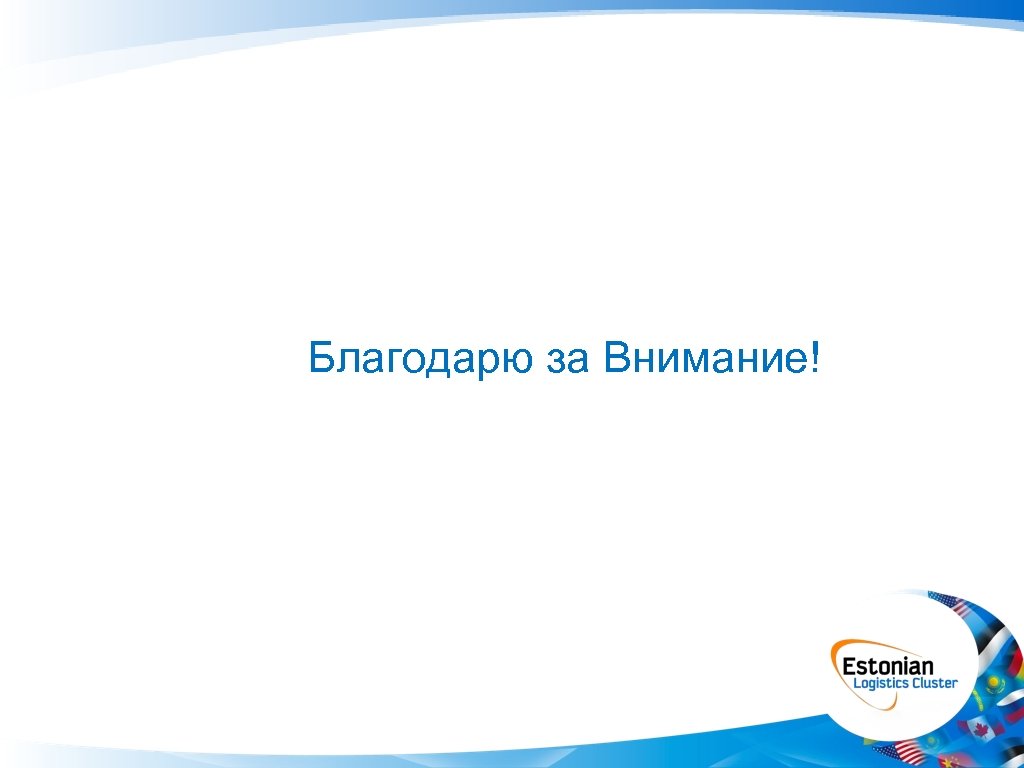 Благодарю за Внимание!

Estonian
Logistics Cluster